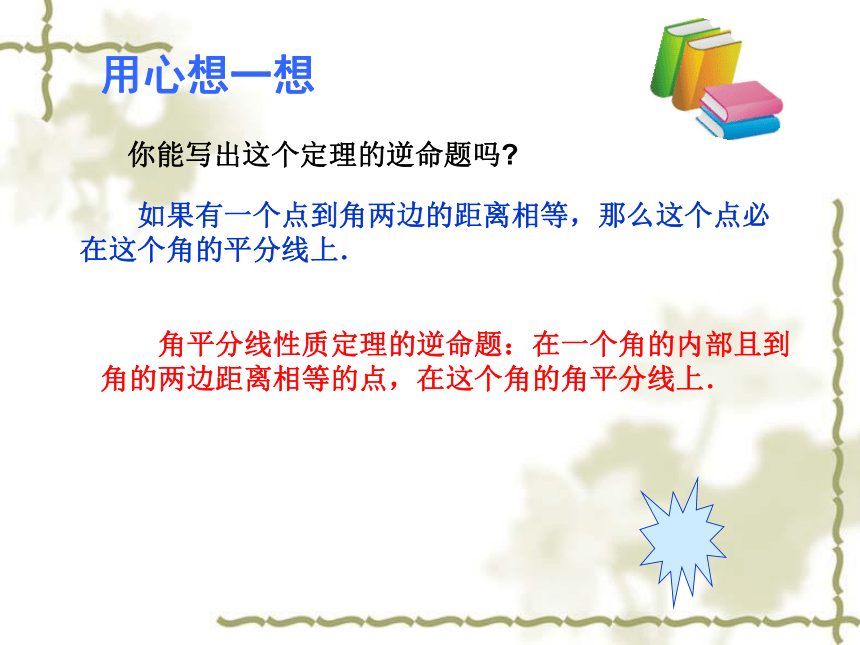 用心想一想

你能写出这个定理的逆命题吗?

如果有一个点到角两边的距离相等，那么这个点必在这个角的平分线上.

角平分线性质定理的逆命题：在一个角的内部且到角的两边距离相等的点，在这个角的角平分线上.